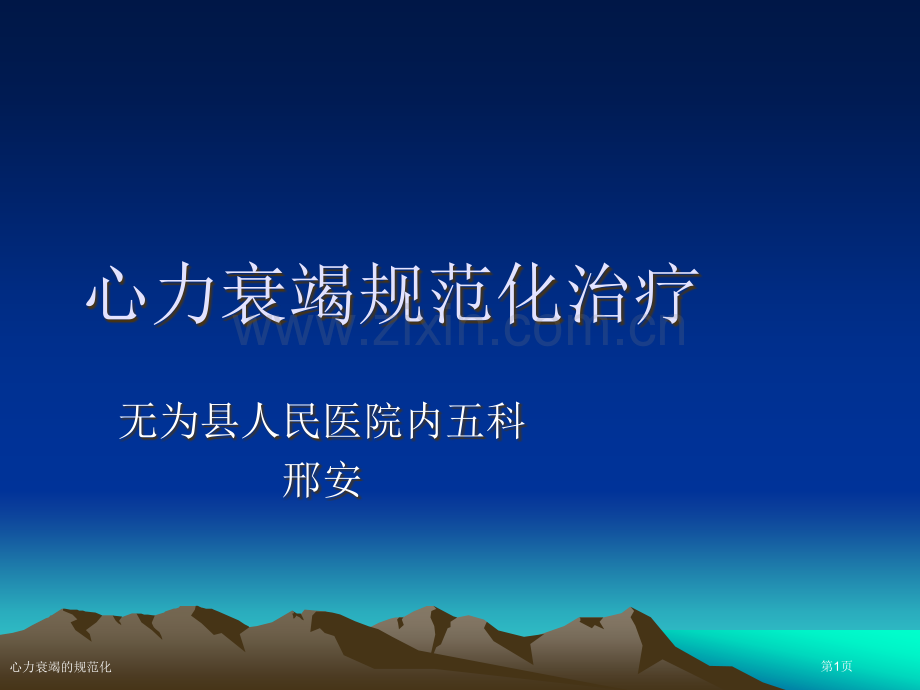 心力衰竭规范化治疗

www.zixin.com.cn

无为县人民医院内五科
邢安

心力衰竭的规范化

第1页